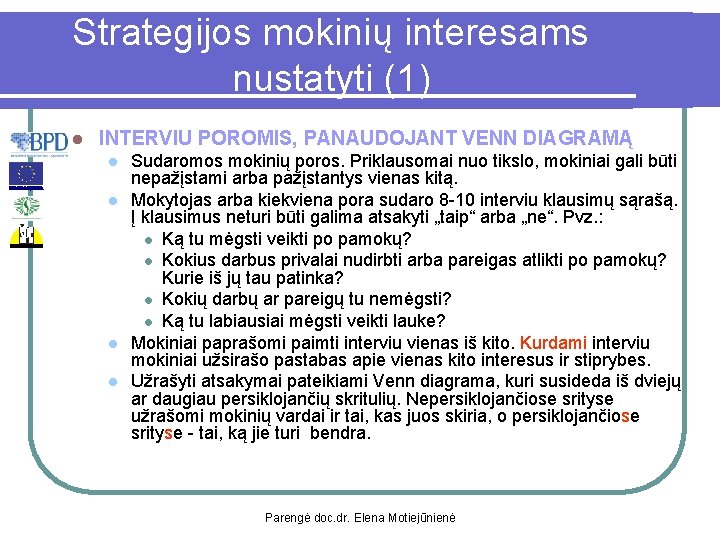 Strategijos mokinių interesams nustatyti (1)

BPD

INTERVIU POROMIS, PANAUDOJANT VENN DIAGRAMĄ

Sudaromos mokinių poros. Priklausomai nuo tikslo, mokiniai gali būti nepažįstami arba pažįstantys vienas kitą.

Mokytojas arba kiekviena pora sudaro 8-10 interviu klausimų sąrašą. Į klausimus neturi būti galima atsakyti „taip“ arba „ne“. Pvz.:

Ką tu mėgsti veikti po pamokų?

Kokius darbus privalai nudirbti arba pareigas atlikti po pamokų? Kurie iš jų tau patinka?

Kokių darbų ar pareigų tu nemėgsti?

Ką tu labiausiai mėgsti veikti lauke?

Mokiniai paprašomi paimti interviu vienas iš kito. Kurdami interviu mokiniai užsirašo pastabas apie vienas kito interesus ir stiprybes.

Užrašyti atsakymai pateikiami Venn diagrama, kuri susideda iš dviejų ar daugiau persiklojančių skritulių. Nepersiklojančiose srityse užrašomi mokinių vardai ir tai, kas juos skiria, o persiklojančiose srityse - tai, ką jie turi bendra.

Parengė doc.dr. Elena Motiejūnienė